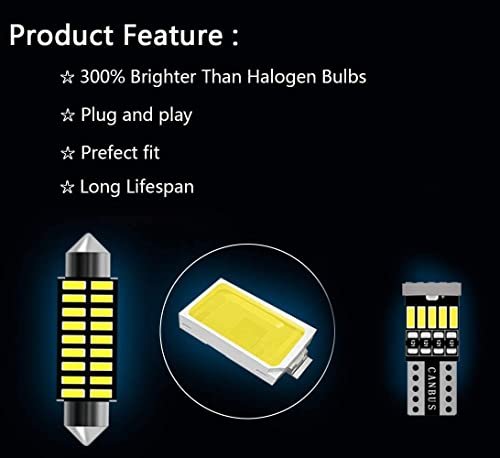 Product Feature :

☆ 300% Brighter Than Halogen Bulbs

☆ Plug and play

☆ Prefect fit

☆ Long Lifespan

CANBUS